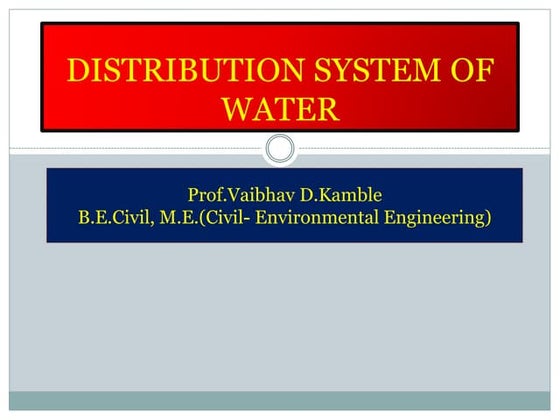 DISTRIBUTION SYSTEM OF WATER

Prof.Vaibhav D.Kamble
B.E.Civil, M.E.(Civil- Environmental Engineering)